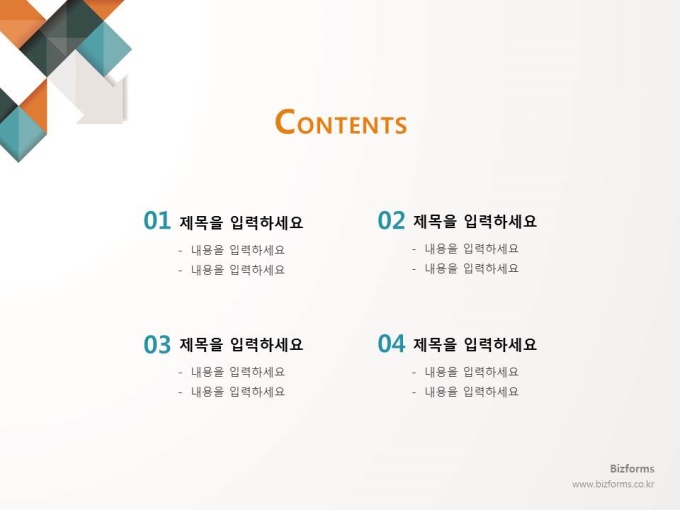 CONTENTS

01 제목을 입력하세요
- 내용을 입력하세요
- 내용을 입력하세요

02 제목을 입력하세요
- 내용을 입력하세요
- 내용을 입력하세요

03 제목을 입력하세요
- 내용을 입력하세요
- 내용을 입력하세요

04 제목을 입력하세요
- 내용을 입력하세요
- 내용을 입력하세요

Bizforms
www.bizforms.co.kr